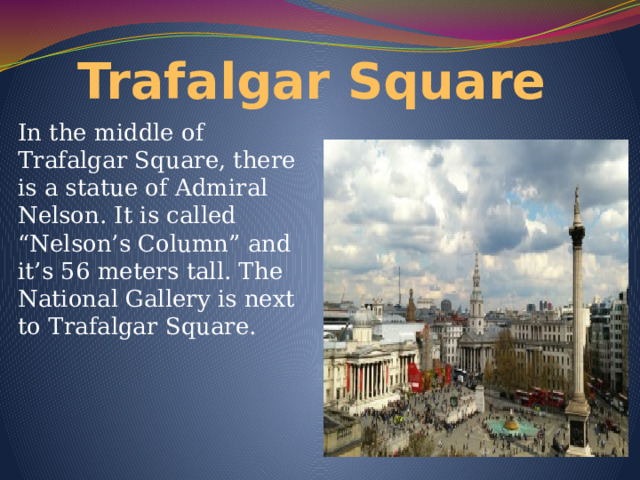 Trafalgar Square

In the middle of Trafalgar Square, there is a statue of Admiral Nelson. It is called “Nelson’s Column” and it’s 56 meters tall. The National Gallery is next to Trafalgar Square.